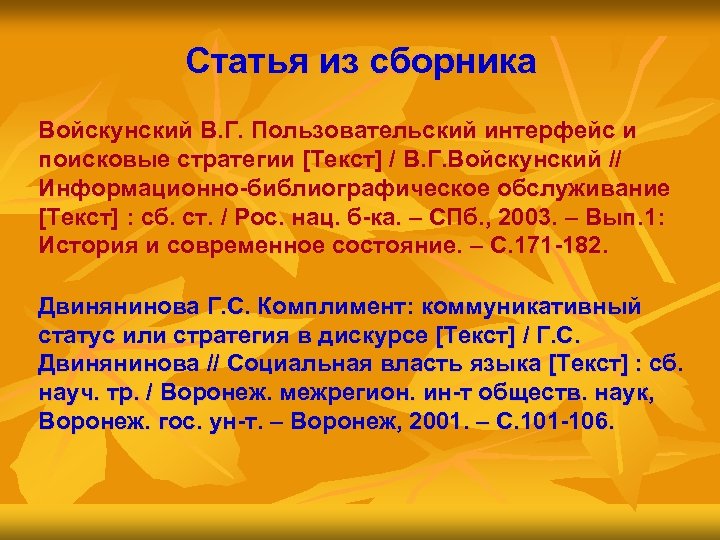 Статья из сборника

Войскунский В.Г. Пользовательский интерфейс и поисковые стратегии [Текст] / В.Г.Войскунский // Информационно-библиографическое обслуживание [Текст] : сб. ст. / Рос. нац. б-ка. – СПб., 2003. – Вып.1: История и современное состояние. – С.171-182.

Двинянинова Г.С. Комплимент: коммуникативный статус или стратегия в дискурсе [Текст] / Г.С. Двинянинова // Социальная власть языка [Текст] : сб. науч. тр. / Воронеж. межрегион. ин-т обществ. наук, Воронеж. гос. ун-т. – Воронеж, 2001. – С.101-106.